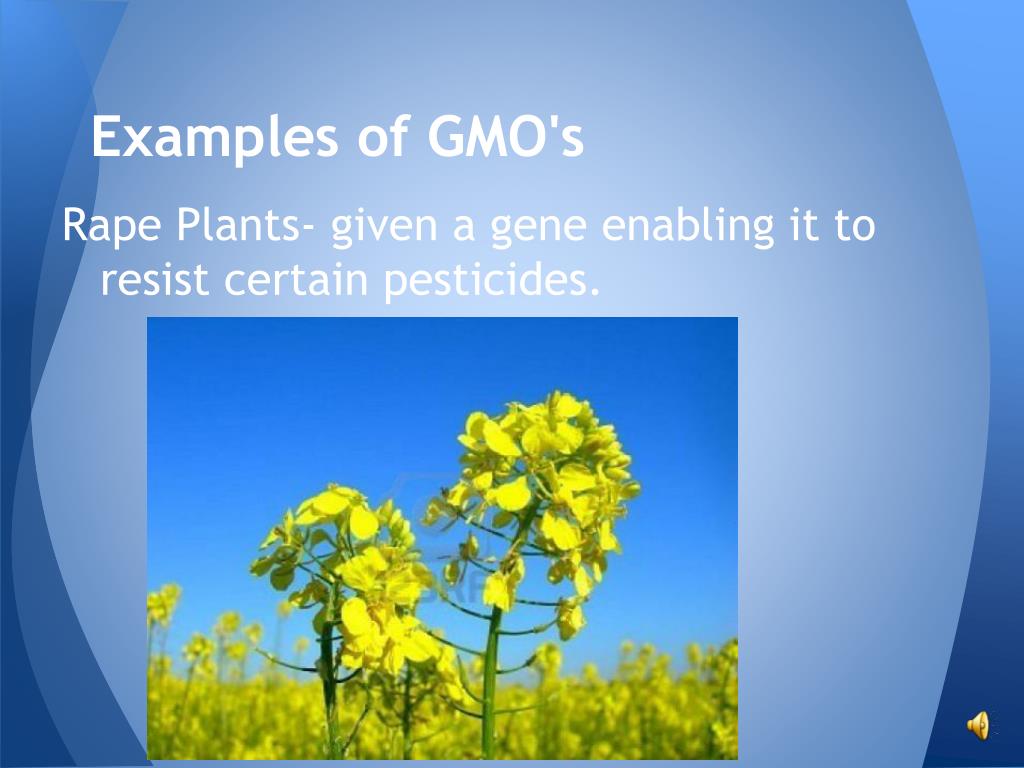 Examples of GMO's

Rape Plants- given a gene enabling it to resist certain pesticides.